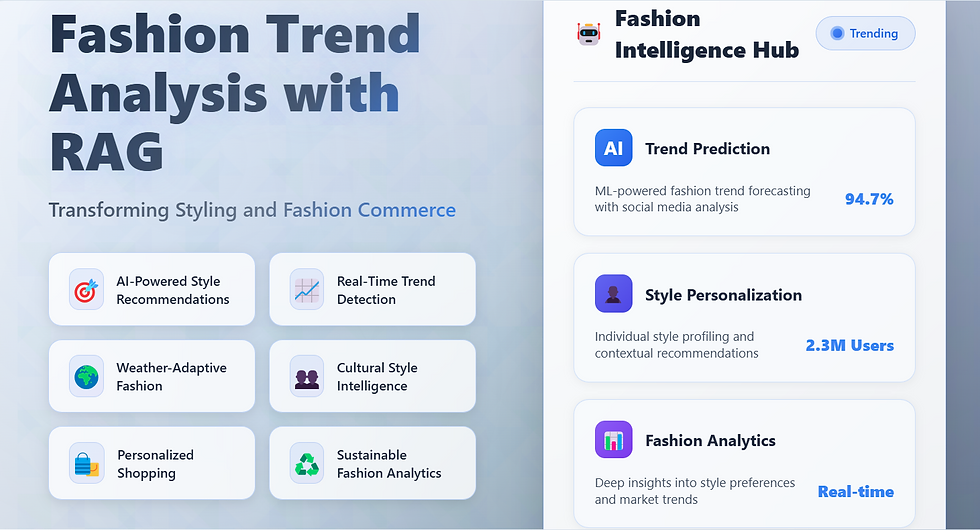 Fashion Trend Analysis with RAG

Transforming Styling and Fashion Commerce

AI-Powered Style Recommendations

Real-Time Trend Detection

Weather-Adaptive Fashion

Cultural Style Intelligence

Personalized Shopping

Sustainable Fashion Analytics

Fashion Intelligence Hub

Trending

AI

Trend Prediction

ML-powered fashion trend forecasting with social media analysis

94.7%

Style Personalization

Individual style profiling and contextual recommendations

2.3M Users

Fashion Analytics

Deep insights into style preferences and market trends

Real-time